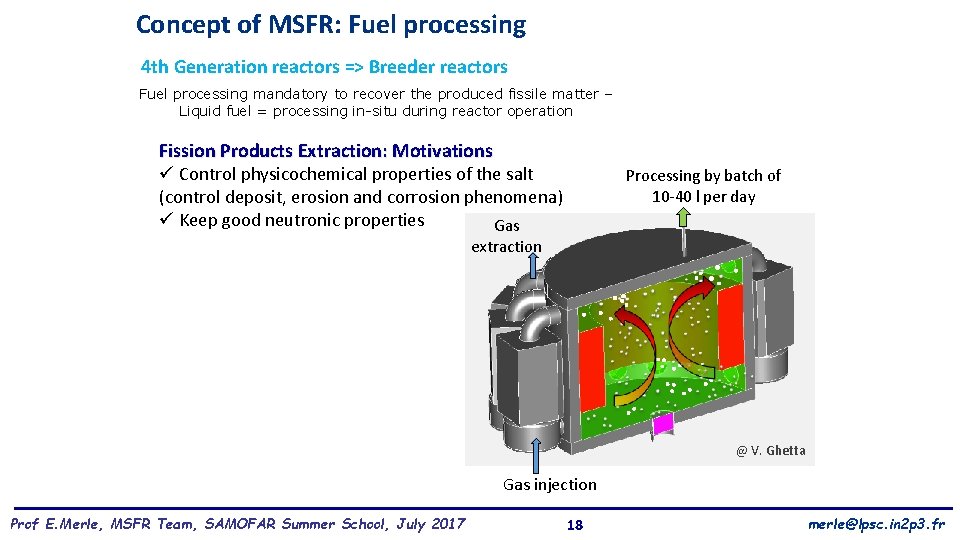 Concept of MSFR: Fuel processing

4th Generation reactors => Breeder reactors

Fuel processing mandatory to recover the produced fissile matter – Liquid fuel = processing in-situ during reactor operation

Fission Products Extraction: Motivations
✓ Control physicochemical properties of the salt (control deposit, erosion and corrosion phenomena)
✓ Keep good neutronic properties

Processing by batch of 10-40 l per day

Gas extraction

@ V. Ghetta

Gas injection

Prof E.Merle, MSFR Team, SAMOFAR Summer School, July 2017

18

merle@lpsc.in2p3.fr